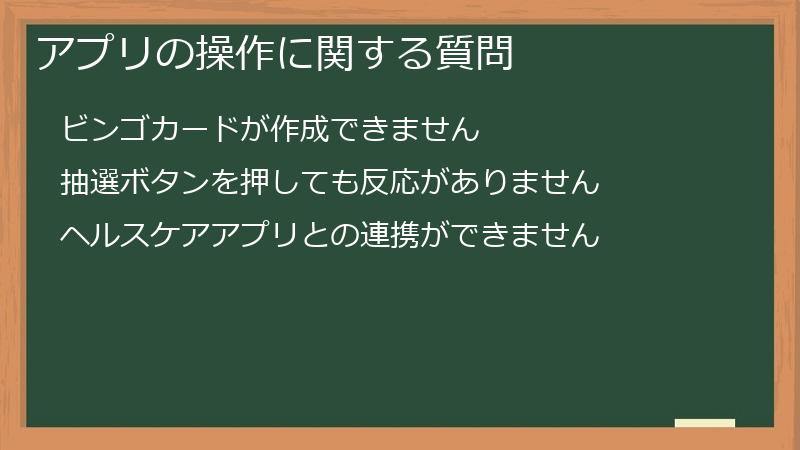 アプリの操作に関する質問

ビンゴカードが作成できません

抽選ボタンを押しても反応がありません

ヘルスケアアプリとの連携ができません